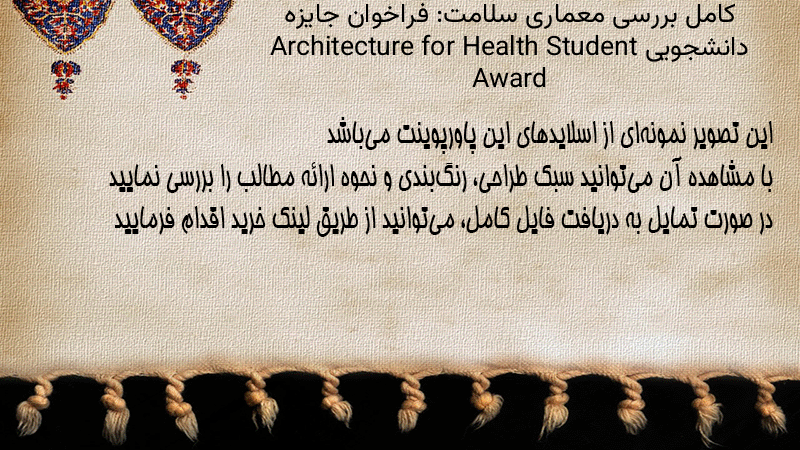 کامل بررسی معماری سلامت: فراخوان جایزه دانشجویی Architecture for Health Student Award

این تصویر نمونه‌ای از اسلایدهای این پاورپوینت می‌باشد
با مشاهده آن می‌توانید سبک طراحی، رنگ‌بندی و نحوه ارائه مطالب را بررسی نمایید
در صورت تمایل به دریافت فایل کامل، می‌توانید از طریق لینک خرید اقدام فرمایید